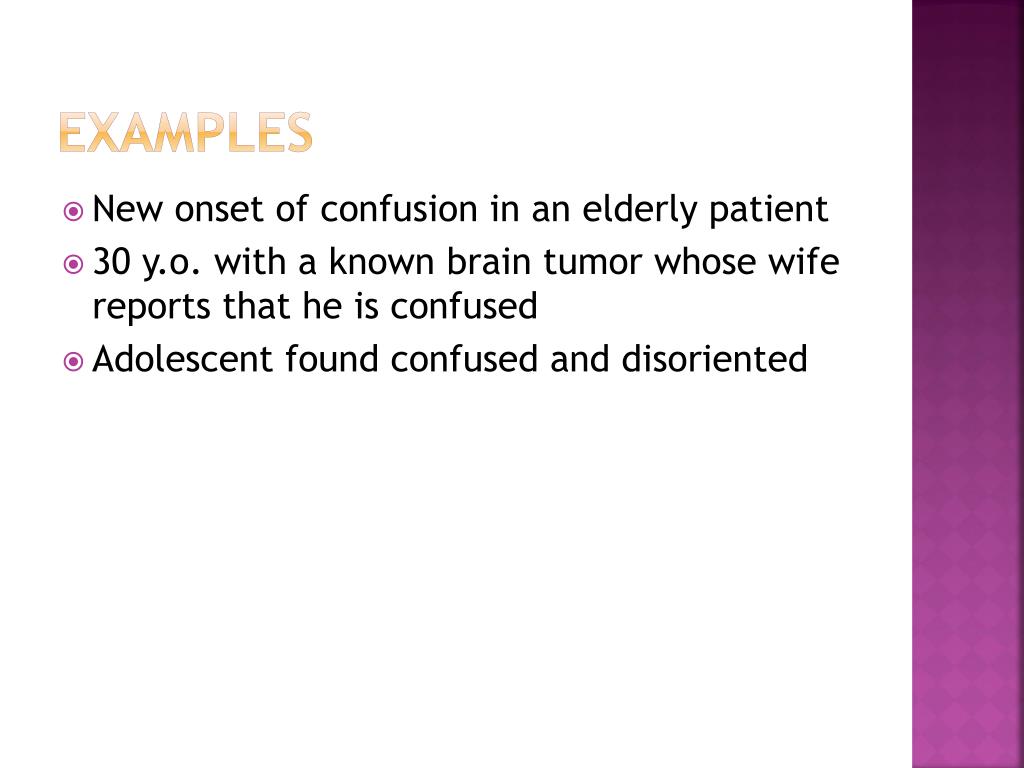 EXAMPLES

New onset of confusion in an elderly patient

30 y.o. with a known brain tumor whose wife reports that he is confused

Adolescent found confused and disoriented